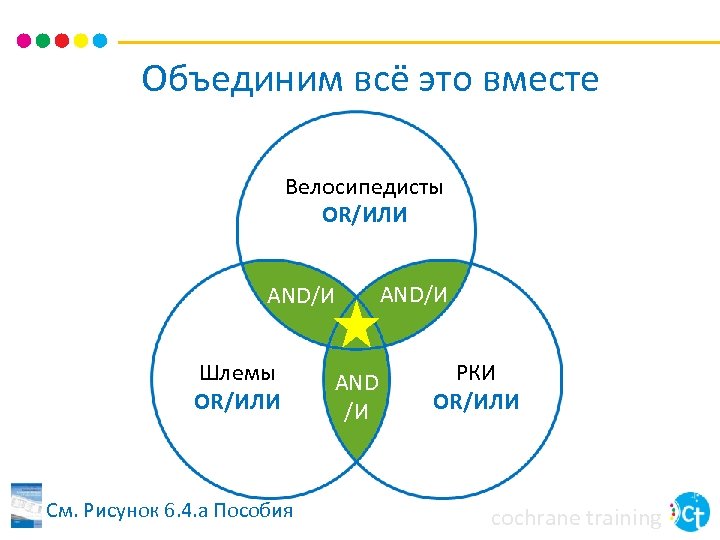 Объединим всё это вместе

Велосипедисты
OR/ИЛИ

AND/И

AND/И

Шлемы
OR/ИЛИ

AND
/И

РКИ
OR/ИЛИ

См. Рисунок 6.4.а Пособия

cochrane training